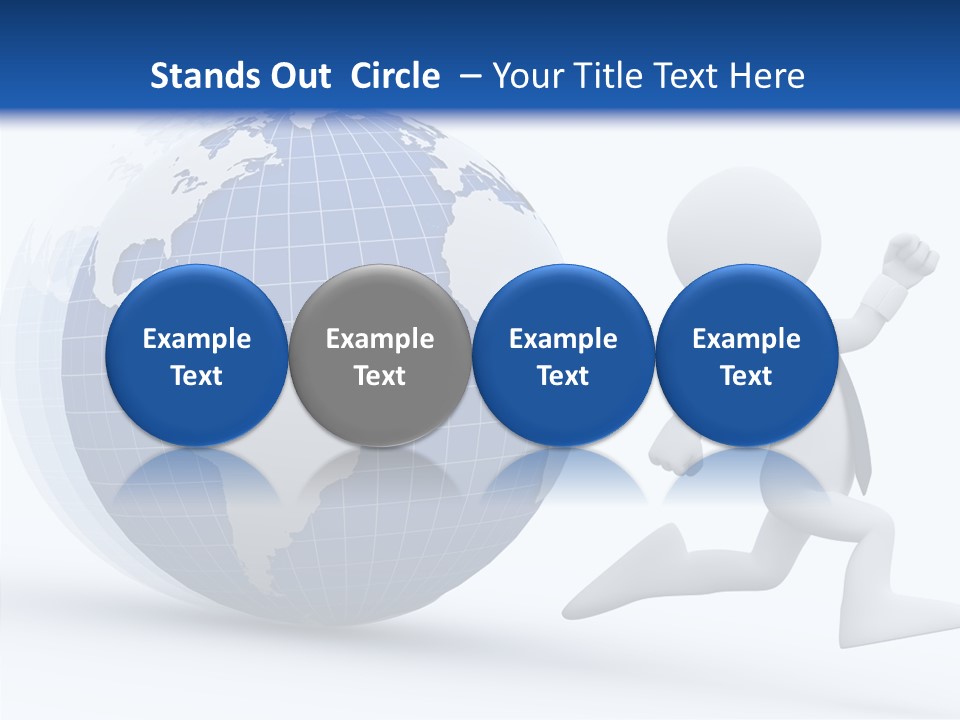 Stands Out Circle – Your Title Text Here

Example Text

Example Text

Example Text

Example Text